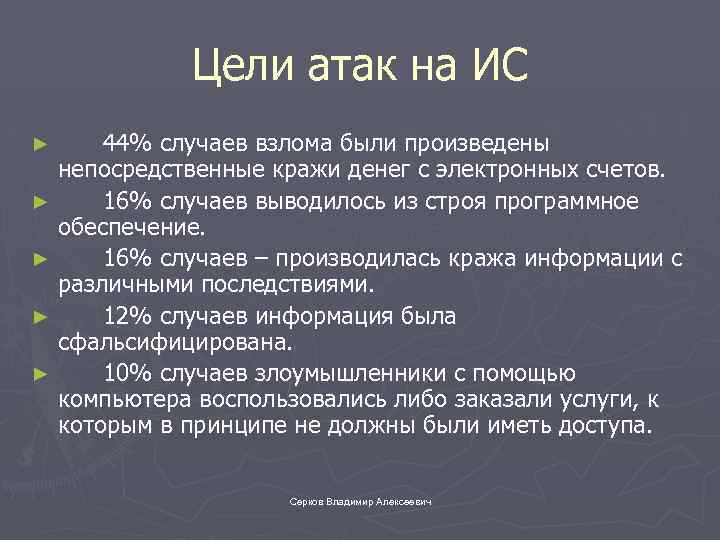 Цели атак на ИС

► 44% случаев взлома были произведены непосредственные кражи денег с электронных счетов.

► 16% случаев выводилось из строя программное обеспечение.

► 16% случаев – производилась кража информации с различными последствиями.

► 12% случаев информация была сфальсифицирована.

► 10% случаев злоумышленники с помощью компьютера воспользовались либо заказали услуги, к которым в принципе не должны были иметь доступа.

Серков Владимир Алексеевич